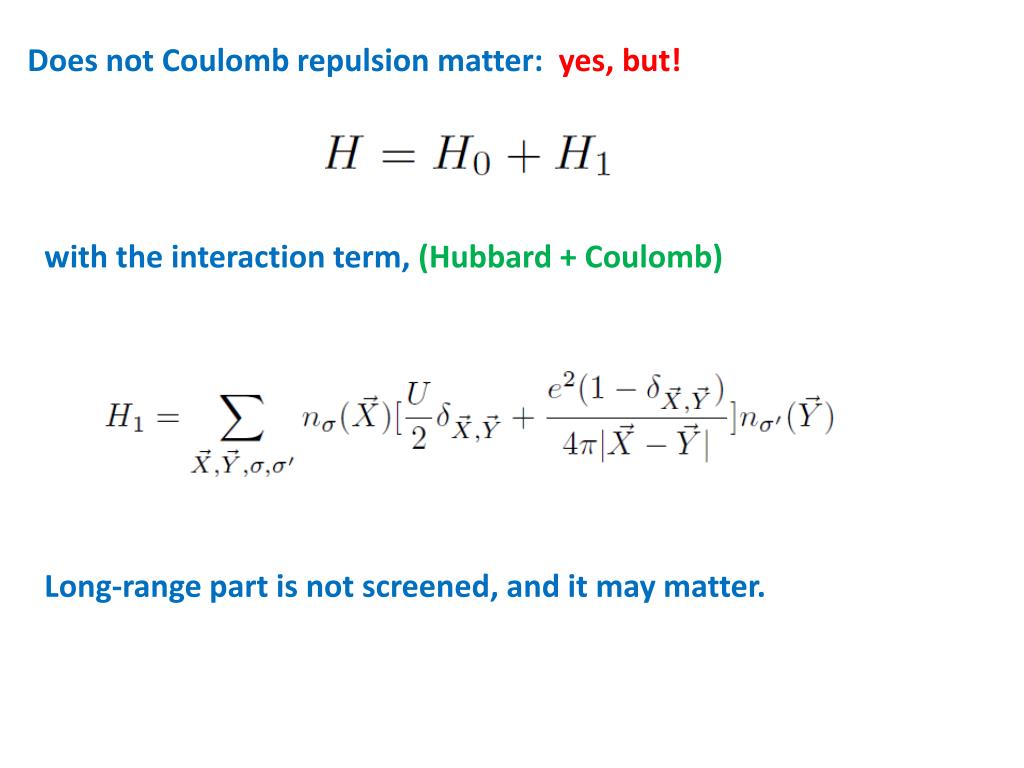 Does not Coulomb repulsion matter: yes, but!

$H = H_0 + H_1$

with the interaction term, (Hubbard + Coulomb)

$H_1 = \sum_{\vec{X},\vec{Y},\sigma,\sigma'} n_\sigma(\vec{X})[\frac{U}{2}\delta_{\vec{X},\vec{Y}} + \frac{e^2(1-\delta_{\vec{X},\vec{Y}})}{4\pi|\vec{X}-\vec{Y}|}]n_{\sigma'}(\vec{Y})$

Long-range part is not screened, and it may matter.